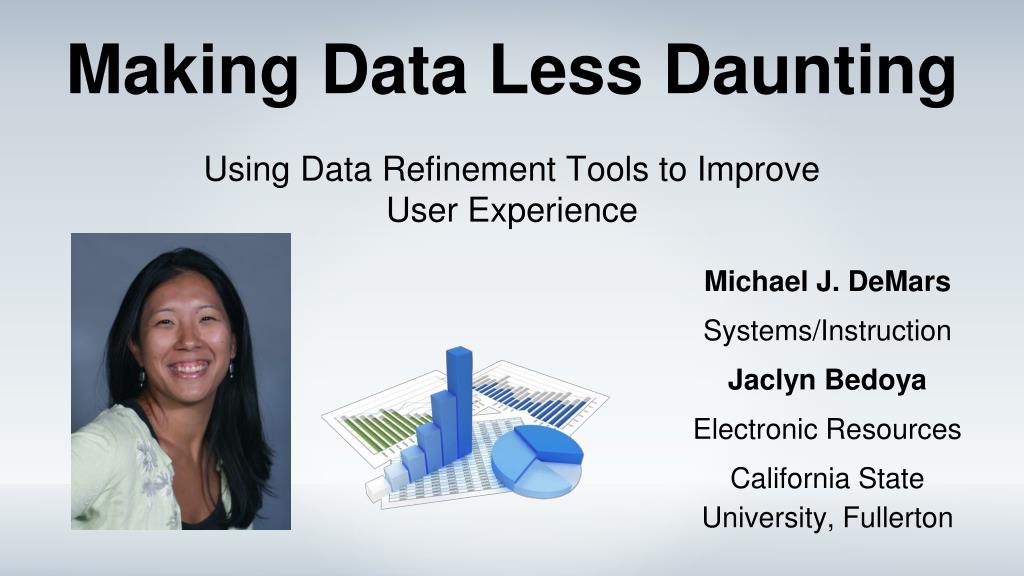 Making Data Less Daunting

Using Data Refinement Tools to Improve User Experience

Michael J. DeMars

Systems/Instruction

Jaclyn Bedoya

Electronic Resources

California State University, Fullerton